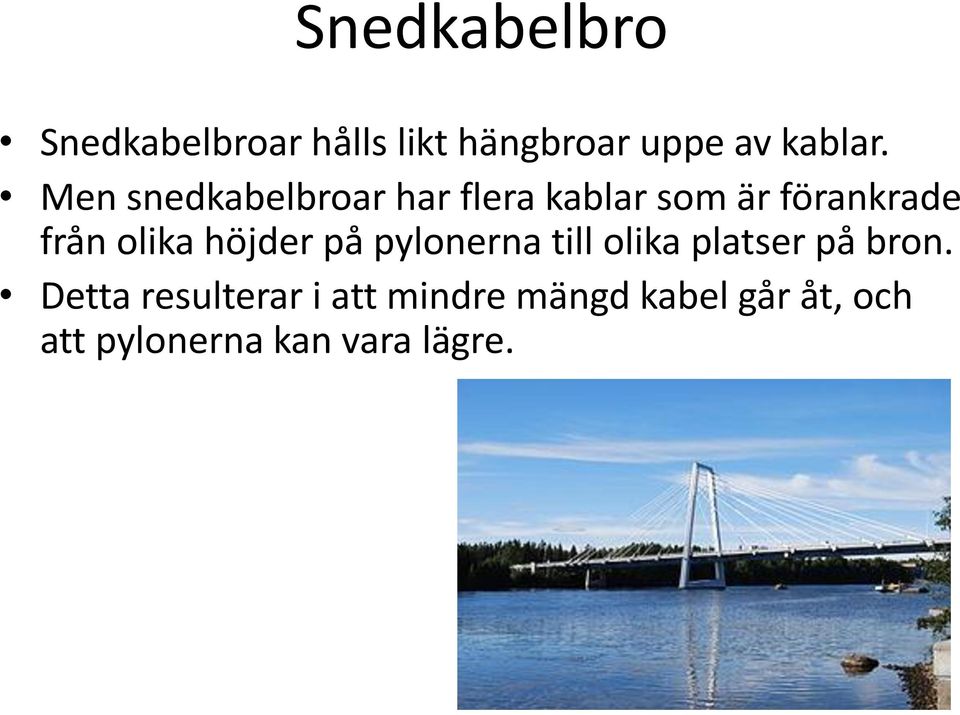 Snedkabelbro

• Snedkabelbroar hålls likt hängbroar uppe av kablar.
• Men snedkabelbroar har flera kablar som är förankrade från olika höjder på pylonerna till olika platser på bron.
• Detta resulterar i att mindre mängd kabel går åt, och att pylonerna kan vara lägre.